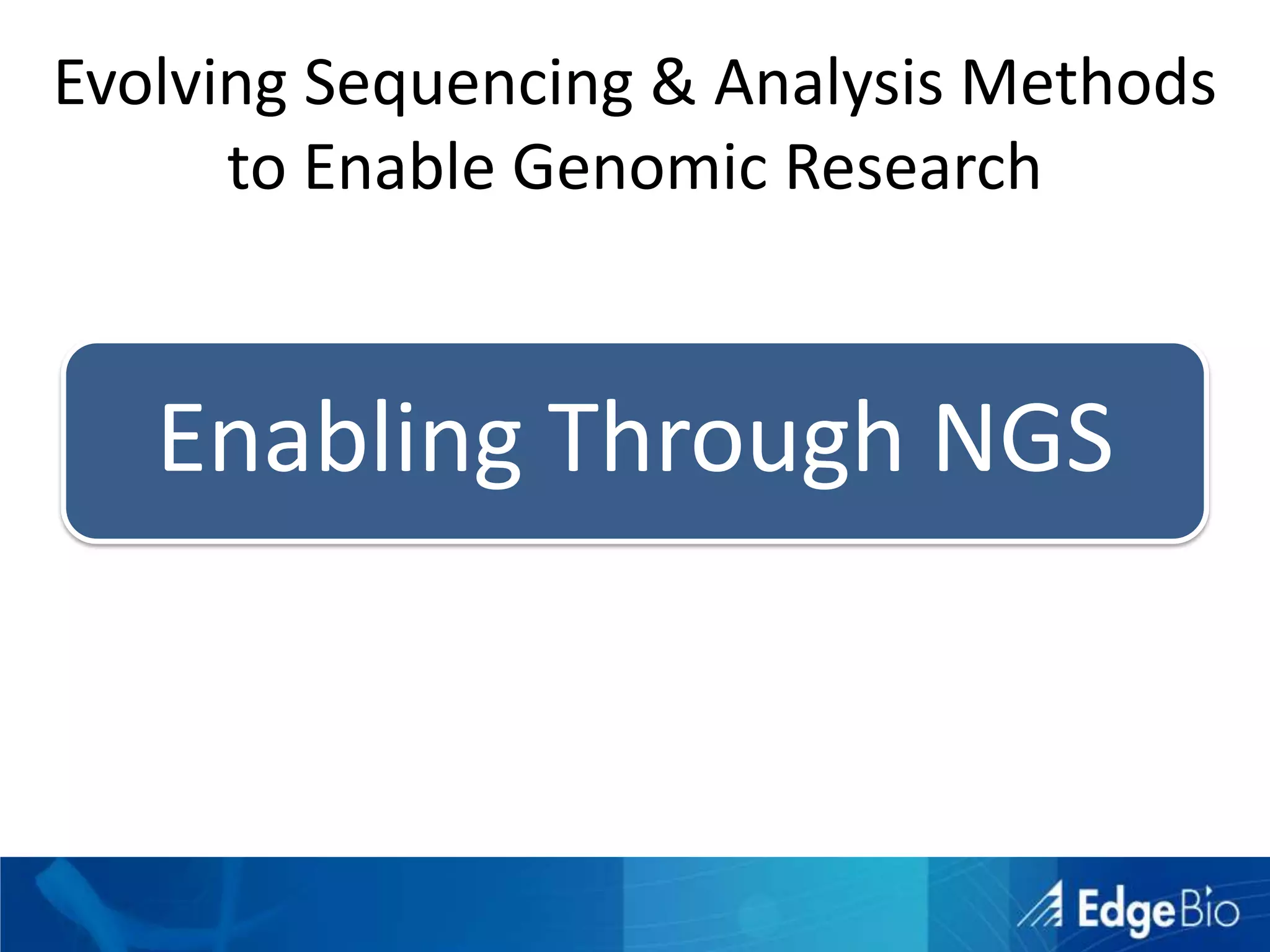 Evolving Sequencing & Analysis Methods to Enable Genomic Research

Enabling Through NGS

EdgeBio